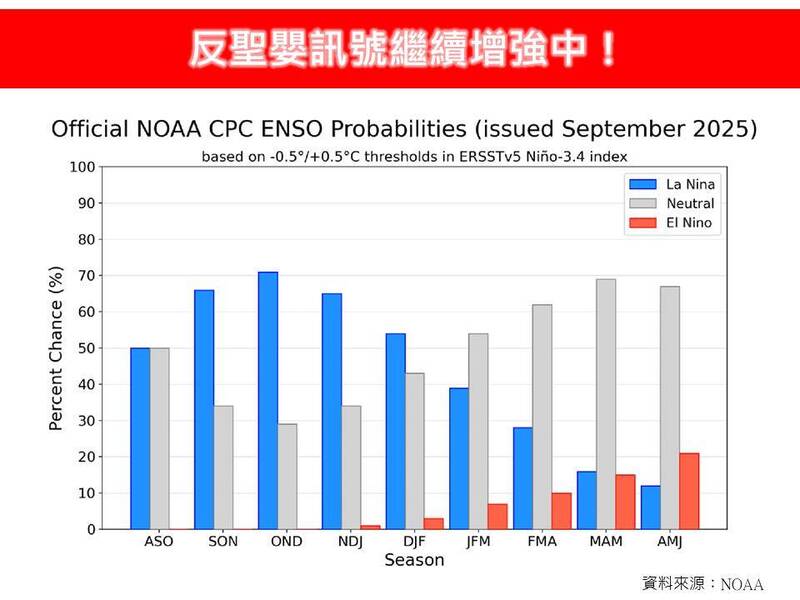 反聖嬰訊號繼續增強中！

Official NOAA CPC ENSO Probabilities (issued September 2025)

based on -0.5°/+0.5°C thresholds in ERSSTv5 Niño-3.4 index

La Nina
Neutral
El Nino

Percent Chance (%)

100
90
80
70
60
50
40
30
20
10
0

ASO SON OND NDJ DJF JFM FMA MAM AMJ

Season

資料來源：NOAA